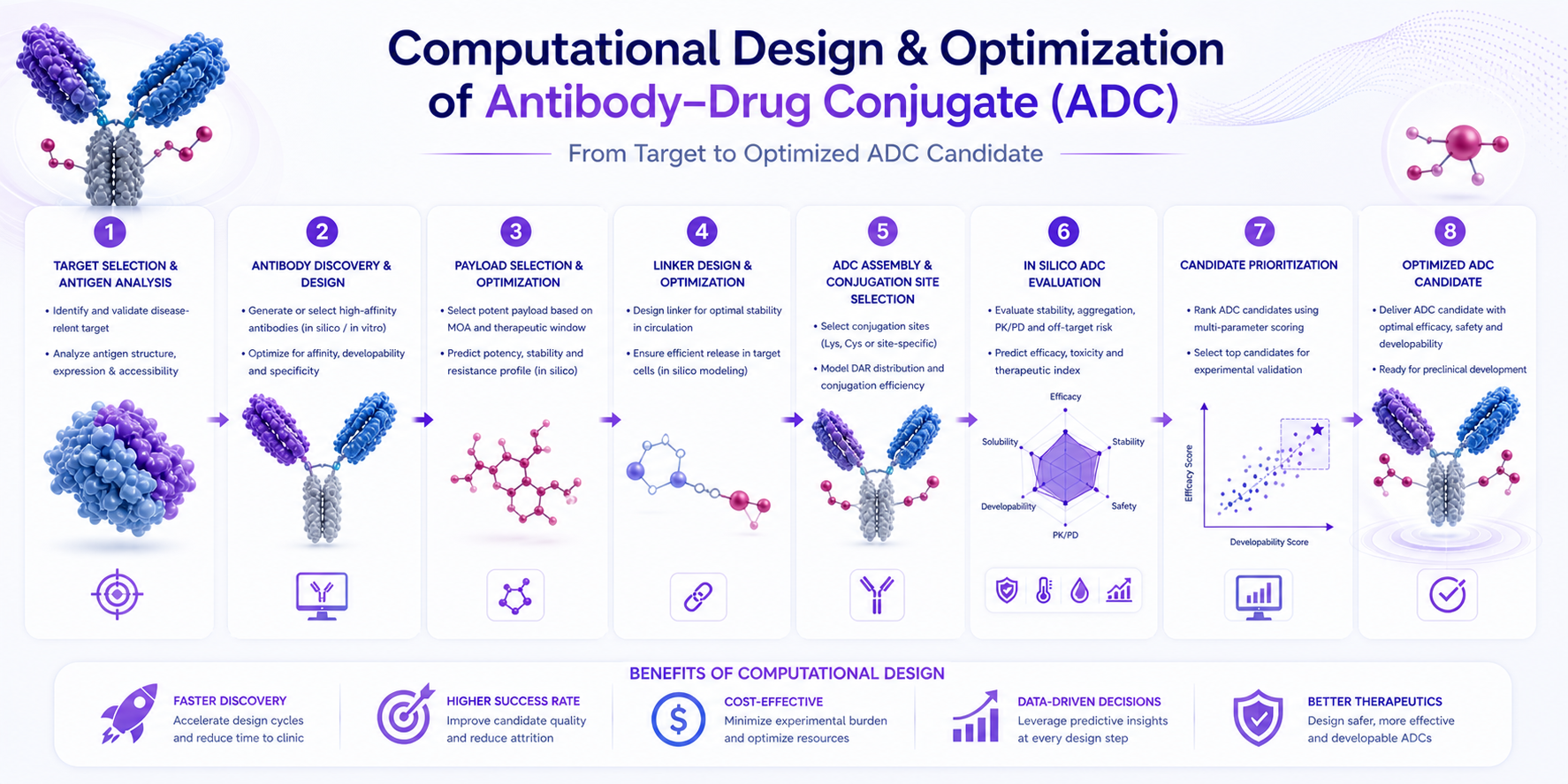 Computational Design & Optimization of Antibody–Drug Conjugate (ADC)

From Target to Optimized ADC Candidate

1
TARGET SELECTION & ANTIGEN ANALYSIS
• Identify and validate disease-relent target
• Analyze antigen structure, expression & accessibility

2
ANTIBODY DISCOVERY & DESIGN
• Generate or select high-affinity antibodies (in silico / in vitro)
• Optimize for affinity, developability and specificity

3
PAYLOAD SELECTION & OPTIMIZATION
• Select potent payload based on MOA and therapeutic window
• Predict potency, stability and resistance profile (in silico)

4
LINKER DESIGN & OPTIMIZATION
• Design linker for optimal stability in circulation
• Ensure efficient release in target cells (in silico modeling)

5
ADC ASSEMBLY & CONJUGATION SITE SELECTION
• Select conjugation sites (Lys, Cys or site-specific)
• Model DAR distribution and conjugation efficiency

6
IN SILICO ADC EVALUATION
• Evaluate stability, aggregation, PK/PD and off-target risk
• Predict efficacy, toxicity and therapeutic index

Efficacy
Stability
Safety
PK/PD
Developability
Solubility

7
CANDIDATE PRIORITIZATION
• Rank ADC candidates using multi-parameter scoring
• Select top candidates for experimental validation

Efficacy Score
Developability Score

8
OPTIMIZED ADC CANDIDATE
• Deliver ADC candidate with optimal efficacy, safety and developability
• Ready for preclinical development

BENEFITS OF COMPUTATIONAL DESIGN

FASTER DISCOVERY
Accelerate design cycles and reduce time to clinic

HIGHER SUCCESS RATE
Improve candidate quality and reduce attrition

COST-EFFECTIVE
Minimize experimental burden and optimize resources

DATA-DRIVEN DECISIONS
Leverage predictive insights at every design step

BETTER THERAPEUTICS
Design safer, more effective and developable ADCs